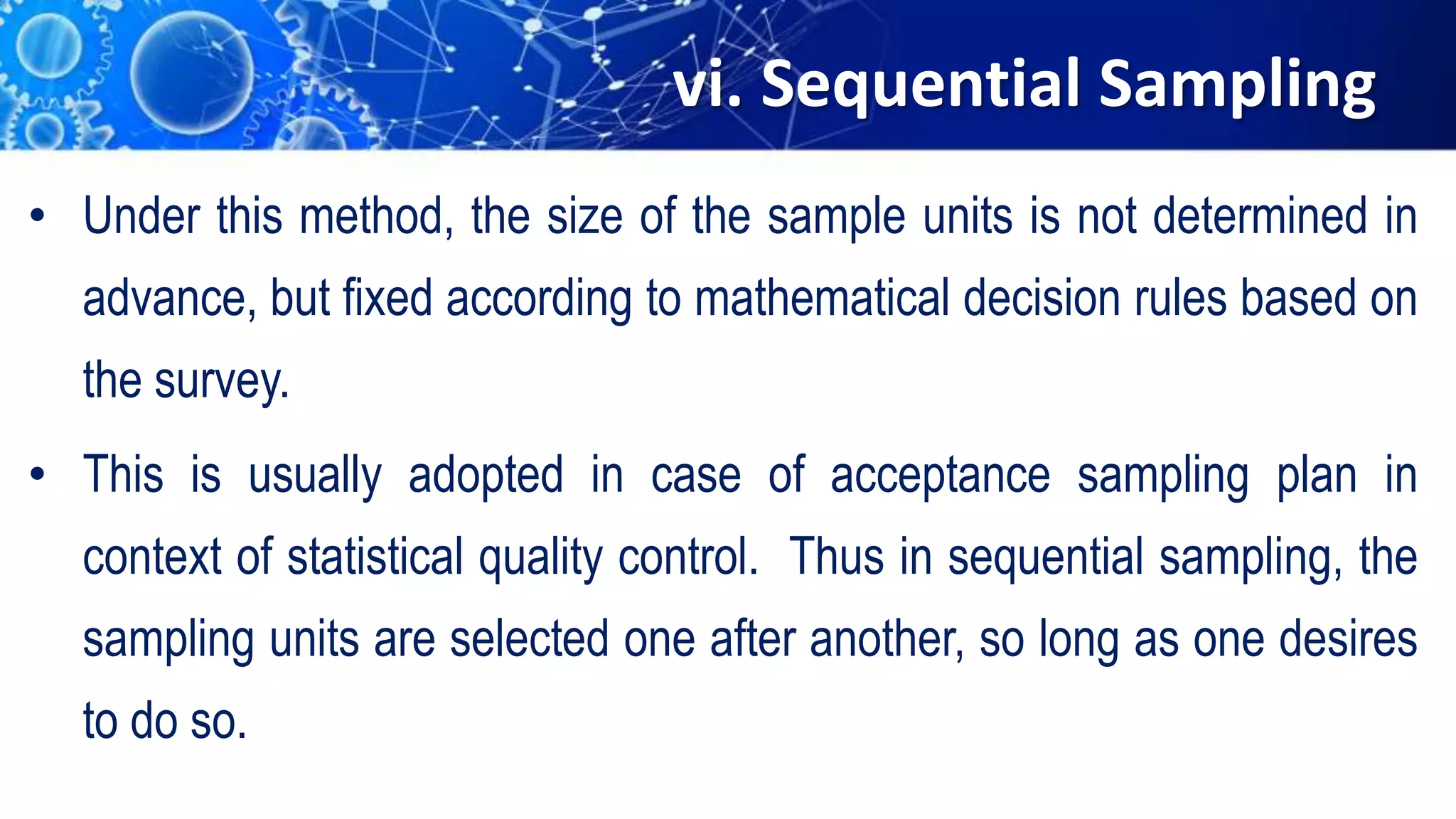 vi. Sequential Sampling

• Under this method, the size of the sample units is not determined in advance, but fixed according to mathematical decision rules based on the survey.

• This is usually adopted in case of acceptance sampling plan in context of statistical quality control. Thus in sequential sampling, the sampling units are selected one after another, so long as one desires to do so.